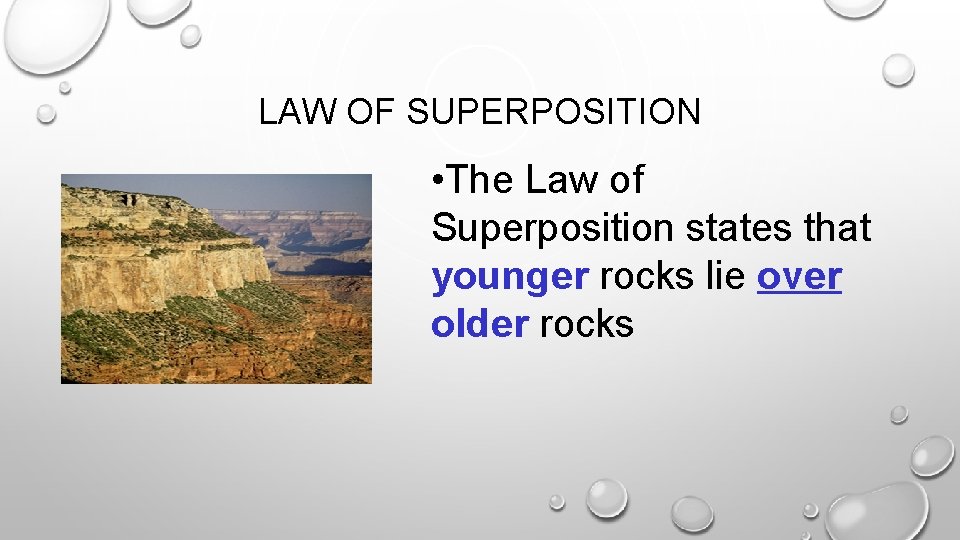 LAW OF SUPERPOSITION

•The Law of Superposition states that younger rocks lie over older rocks